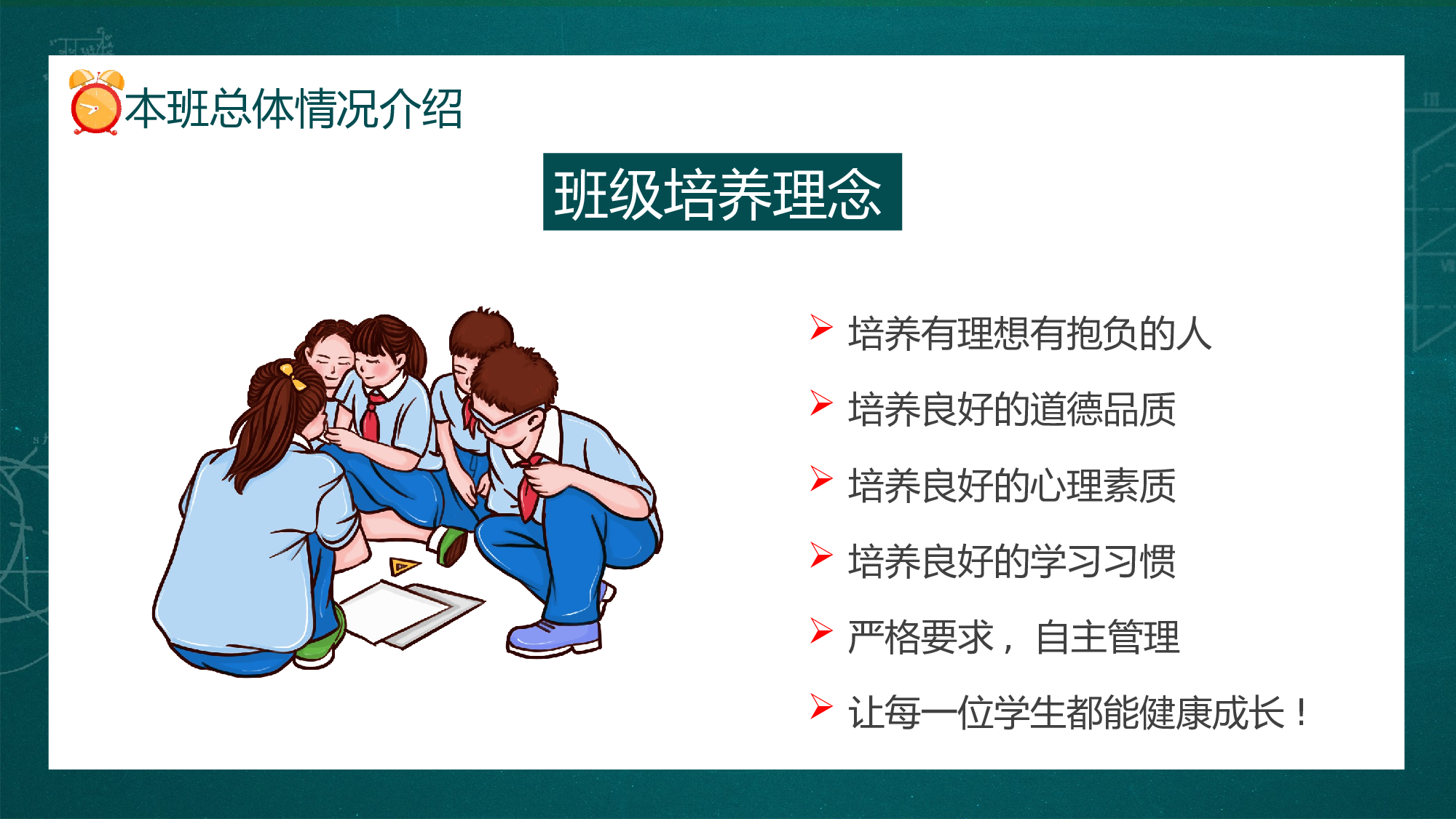 本班总体情况介绍

班级培养理念

➢ 培养有理想有抱负的人

➢ 培养良好的道德品质

➢ 培养良好的心理素质

➢ 培养良好的学习习惯

➢ 严格要求，自主管理

➢ 让每一位学生都能健康成长！